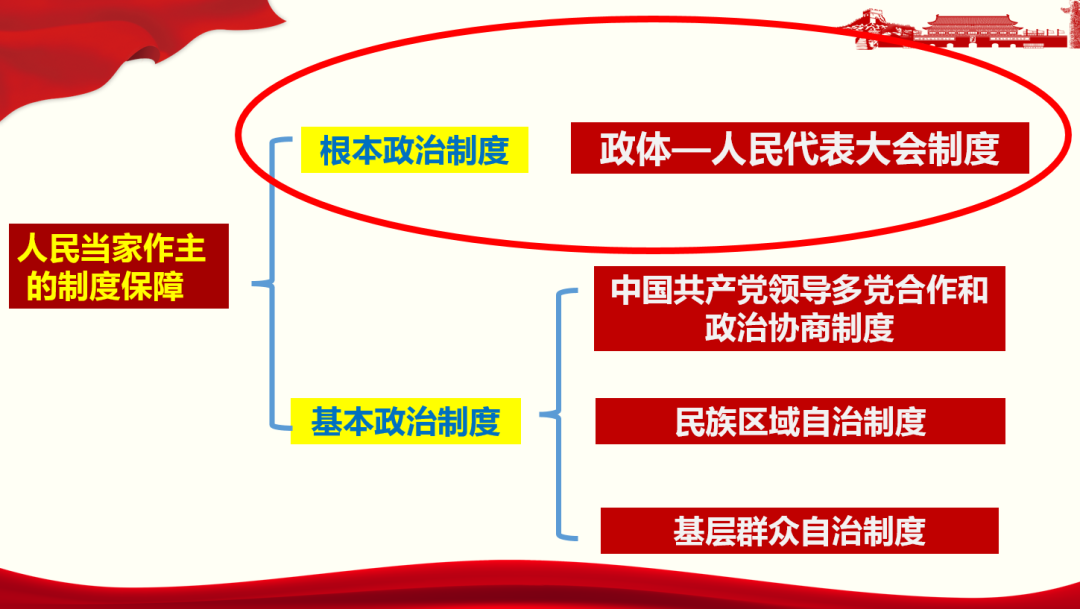 人民当家作主的制度保障

根本政治制度

政体—人民代表大会制度

基本政治制度

中国共产党领导多党合作和政治协商制度

民族区域自治制度

基层群众自治制度